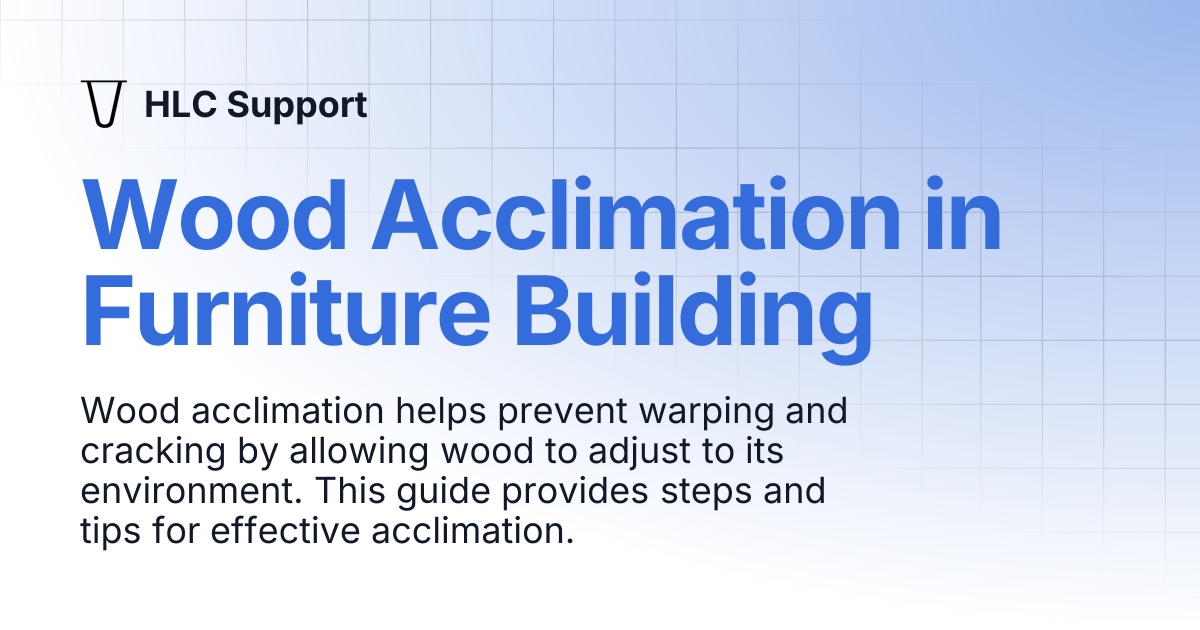 HLC Support

Wood Acclimation in Furniture Building

Wood acclimation helps prevent warping and cracking by allowing wood to adjust to its environment. This guide provides steps and tips for effective acclimation.